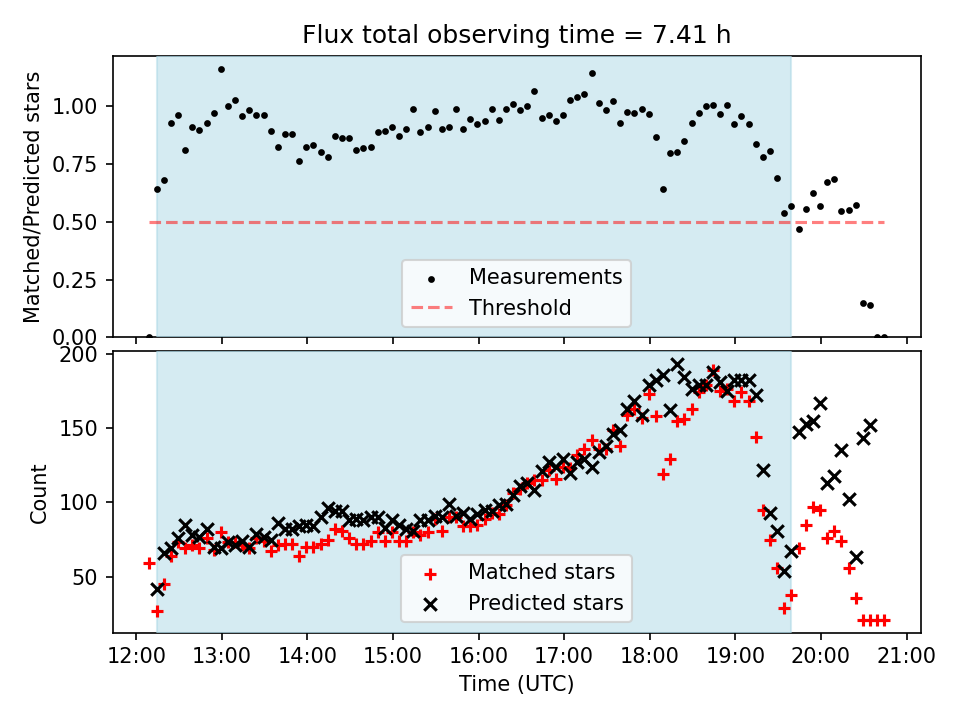 Flux total observing time = 7.41 h

Matched/Predicted stars

1.00
0.75
0.50
0.25
0.00

Measurements
Threshold

Count

200
150
100
50

Matched stars
Predicted stars

12:00 13:00 14:00 15:00 16:00 17:00 18:00 19:00 20:00 21:00

Time (UTC)